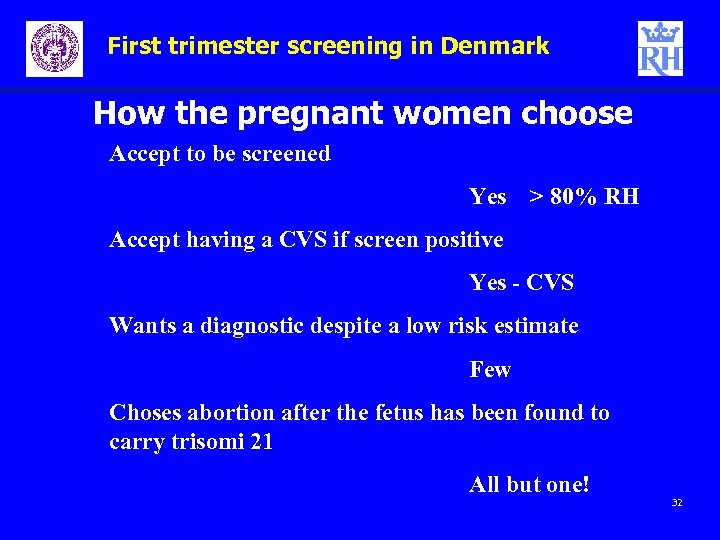 First trimester screening in Denmark

RH

How the pregnant women choose

Accept to be screened

Yes > 80% RH

Accept having a CVS if screen positive

Yes - CVS

Wants a diagnostic despite a low risk estimate

Few

Choses abortion after the fetus has been found to carry trisomi 21

All but one!

32